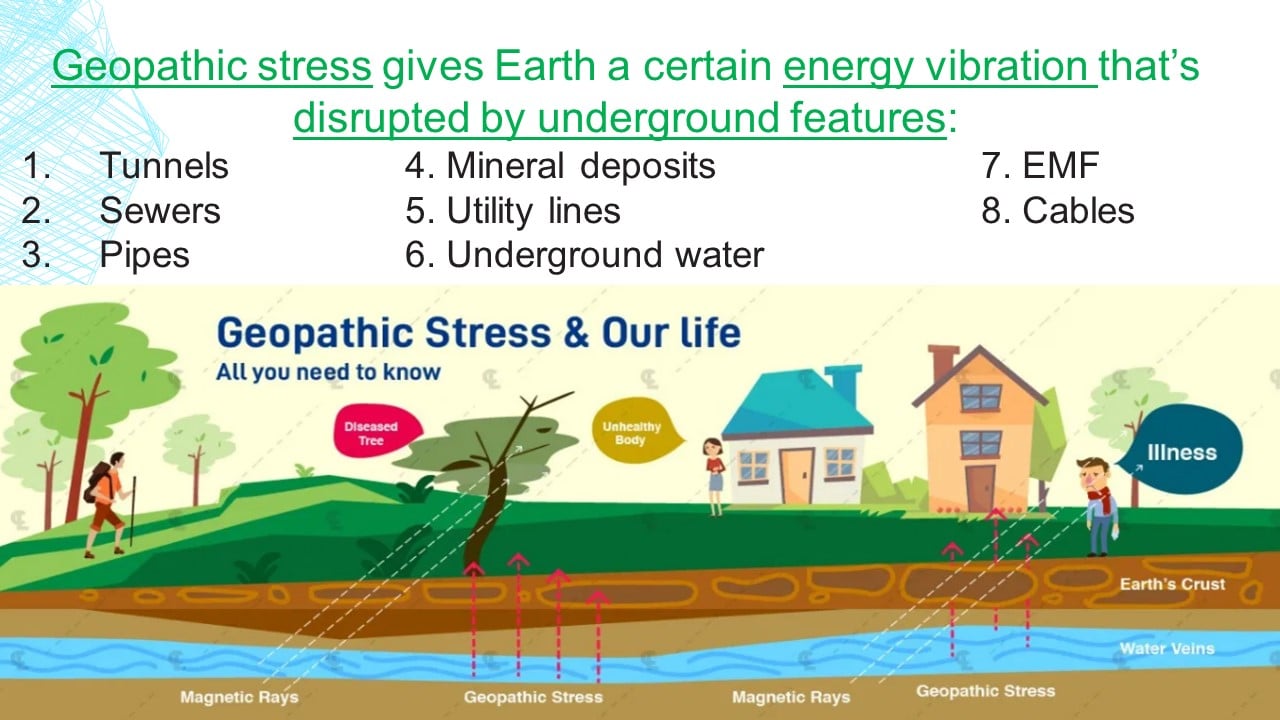 Geopathic stress gives Earth a certain energy vibration that's disrupted by underground features:

1. Tunnels
2. Sewers
3. Pipes

4. Mineral deposits
5. Utility lines
6. Underground water

7. EMF
8. Cables

Geopathic Stress & Our life
All you need to know

Diseased Tree

Unhealthy Body

Illness

Earth's Crust

Water Veins

Magnetic Rays

Geopathic Stress

Magnetic Rays

Geopathic Stress